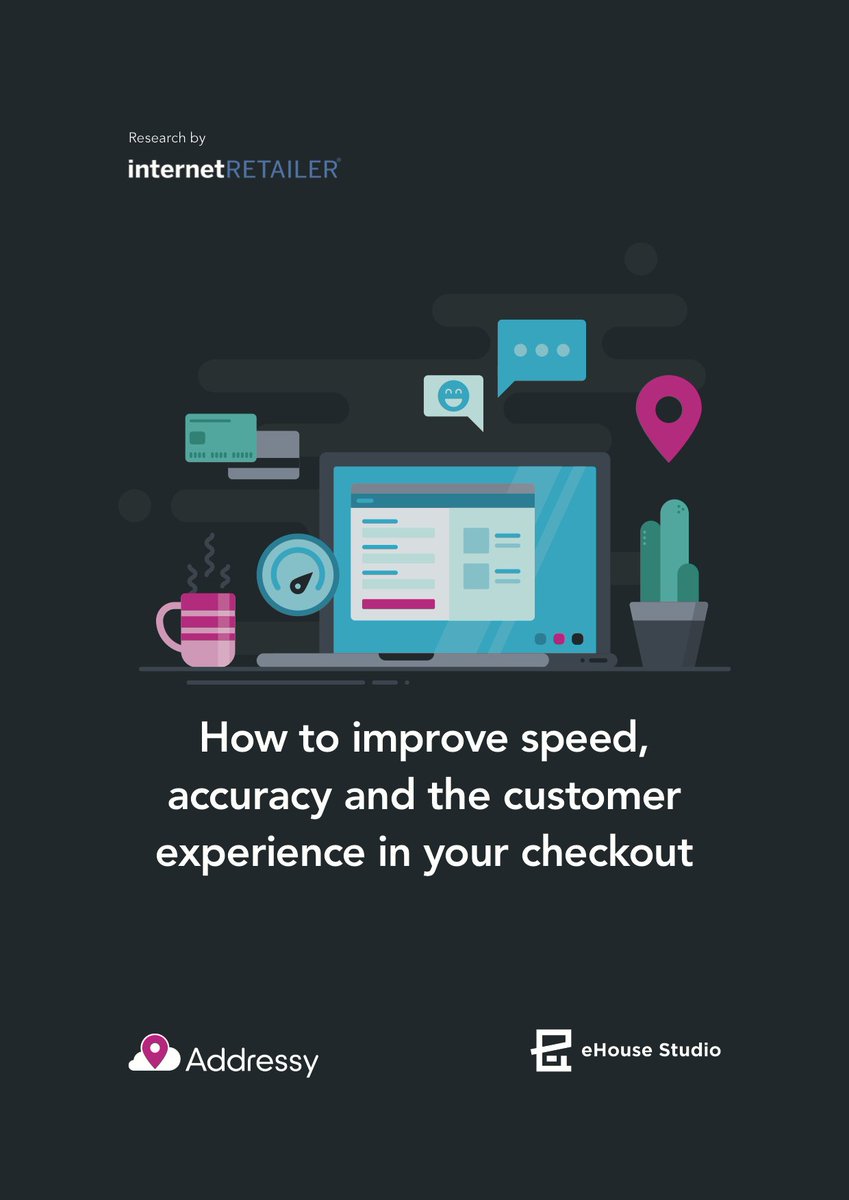 Research by

internetRETAILER®

How to improve speed, accuracy and the customer experience in your checkout

Addressy

eHouse Studio